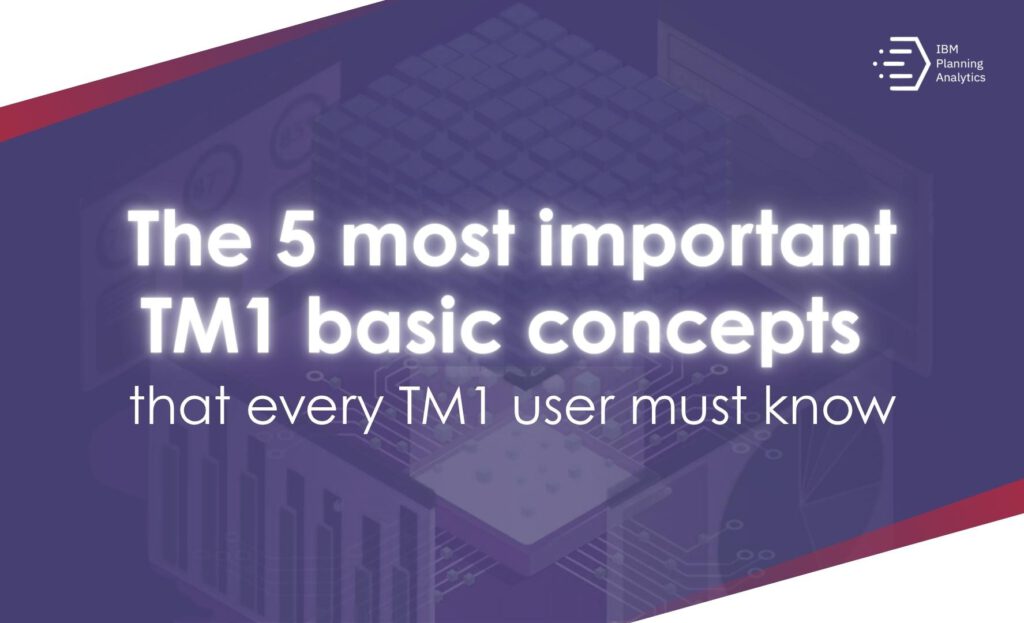 IBM Planning Analytics

The 5 most important TM1 basic concepts that every TM1 user must know